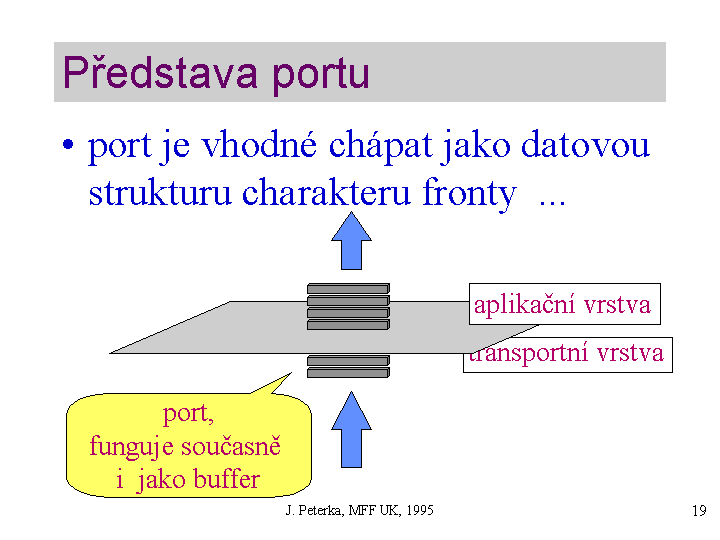 Představa portu

• port je vhodné chápat jako datovou strukturu charakteru fronty ...

aplikační vrstva

transportní vrstva

port,
funguje současně
i jako buffer

J. Peterka, MFF UK, 1995

19